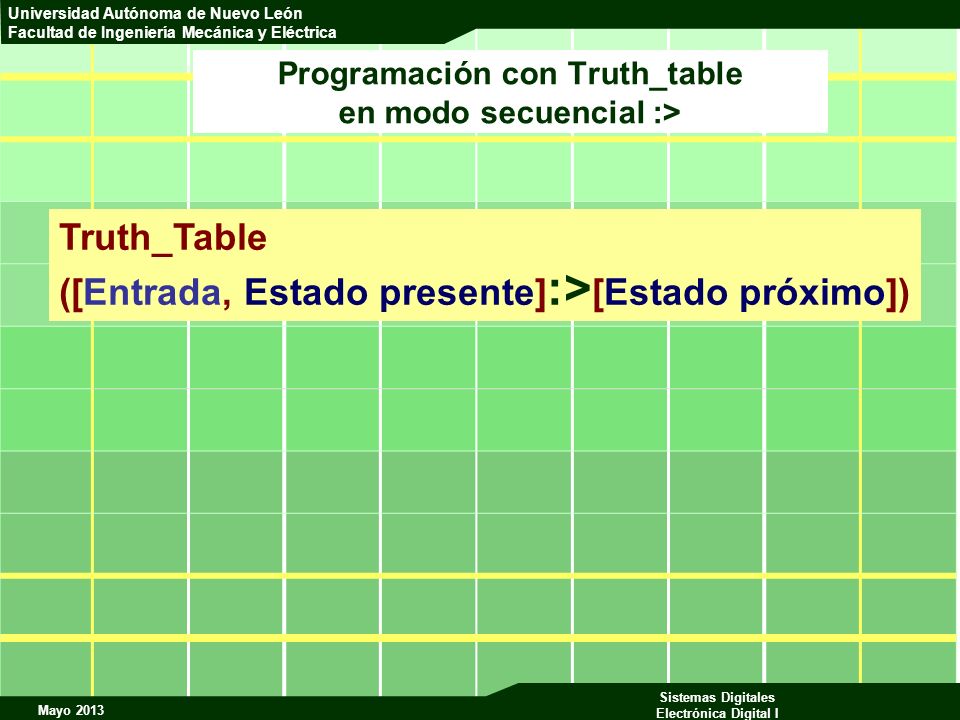 Universidad Autónoma de Nuevo León
Facultad de Ingeniería Mecánica y Eléctrica

Programación con Truth_table
en modo secuencial :>

Truth_Table
([Entrada, Estado presente]:>[Estado próximo])

Mayo 2013

Sistemas Digitales
Electrónica Digital I